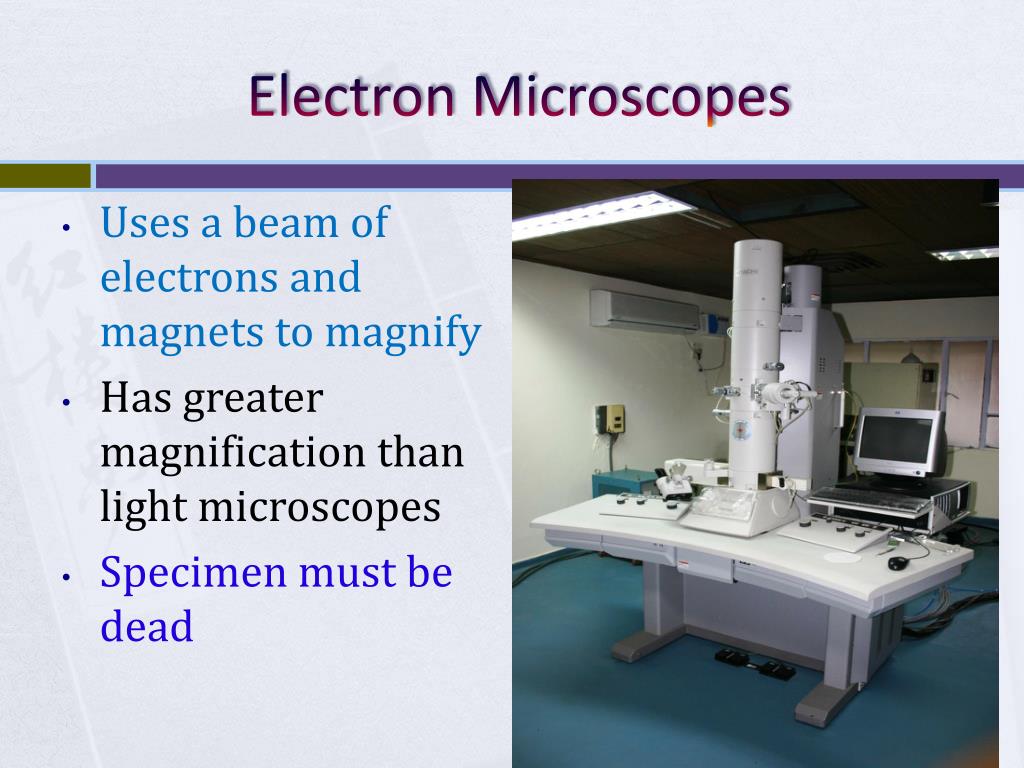 Electron Microscopes

• Uses a beam of electrons and magnets to magnify
• Has greater magnification than light microscopes
• Specimen must be dead